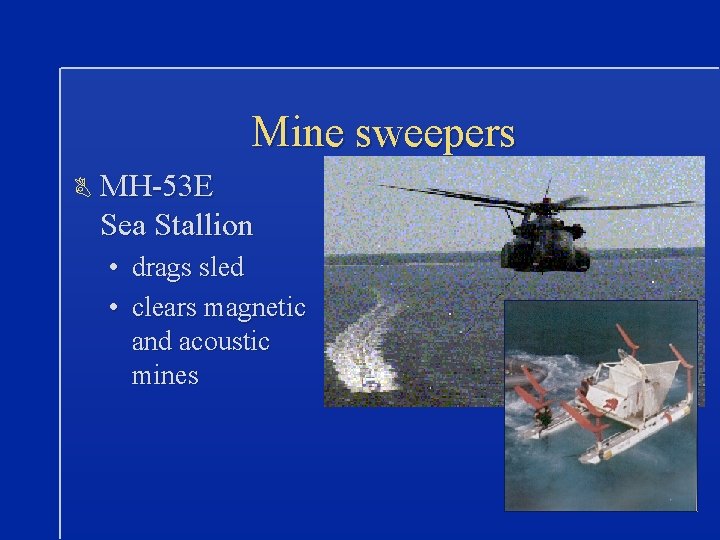 Mine sweepers

MH-53E Sea Stallion

• drags sled

• clears magnetic and acoustic mines